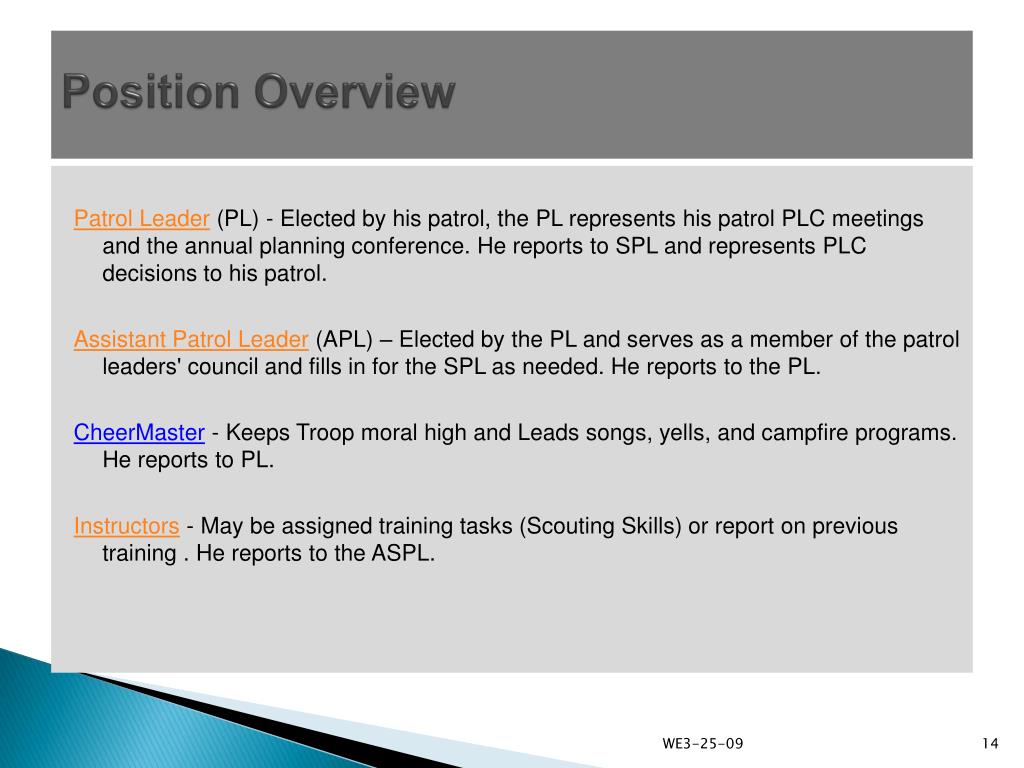 Position Overview

Patrol Leader (PL) - Elected by his patrol, the PL represents his patrol PLC meetings and the annual planning conference. He reports to SPL and represents PLC decisions to his patrol.

Assistant Patrol Leader (APL) – Elected by the PL and serves as a member of the patrol leaders' council and fills in for the SPL as needed. He reports to the PL.

CheerMaster - Keeps Troop moral high and Leads songs, yells, and campfire programs. He reports to PL.

Instructors - May be assigned training tasks (Scouting Skills) or report on previous training . He reports to the ASPL.

WE3-25-09

14